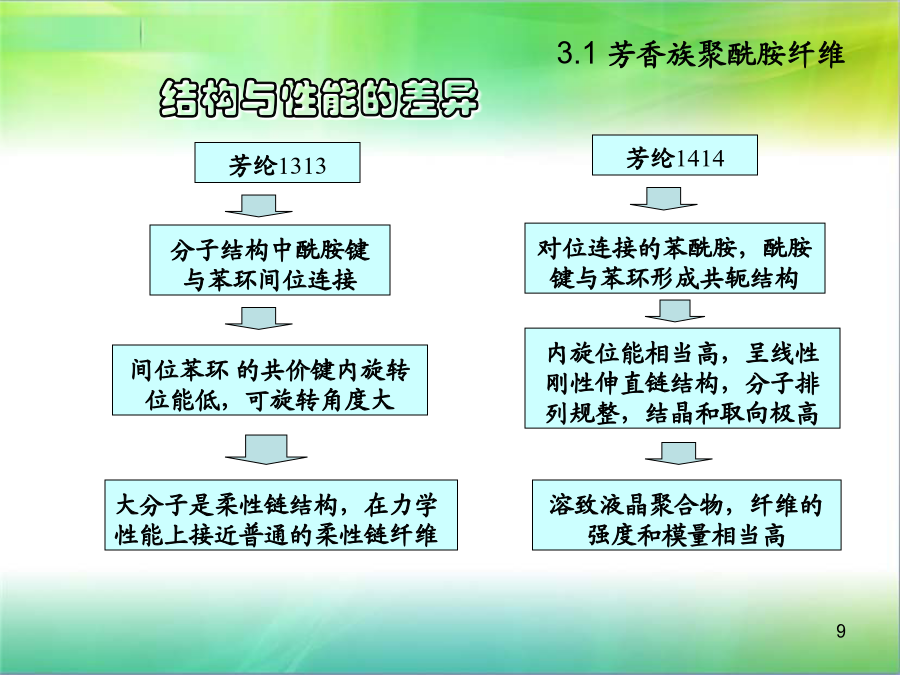 3.1 芳香族聚酰胺纤维

结构与性能的差异

芳纶1313

分子结构中酰胺键与苯环间位连接

间位苯环 的共价键内旋转位能低，可旋转角度大

大分子是柔性链结构，在力学性能上接近普通的柔性链纤维

芳纶1414

对位连接的苯酰胺，酰胺键与苯环形成共轭结构

内旋位能相当高，呈线性刚性伸直链结构，分子排列规整，结晶和取向极高

溶致液晶聚合物，纤维的强度和模量相当高

9